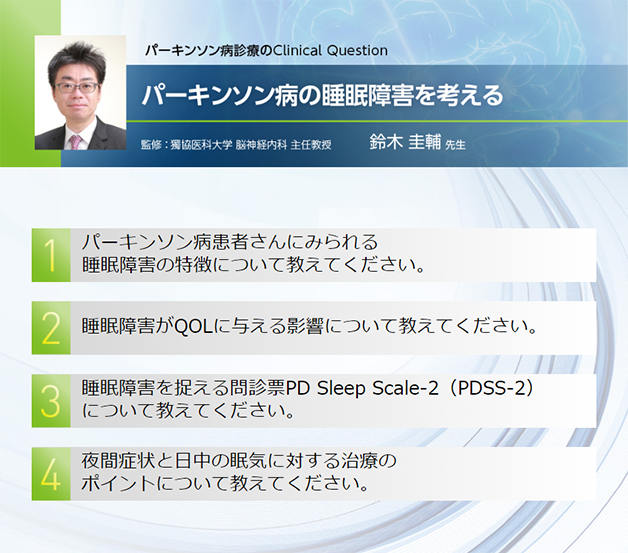 パーキンソン病診療のClinical Question

パーキンソン病の睡眠障害を考える

監修：獨協医科大学 脳神経内科 主任教授　鈴木 圭輔 先生

1 パーキンソン病患者さんにみられる睡眠障害の特徴について教えてください。

2 睡眠障害がQOLに与える影響について教えてください。

3 睡眠障害を捉える問診票PD Sleep Scale-2（PDSS-2）について教えてください。

4 夜間症状と日中の眠気に対する治療のポイントについて教えてください。